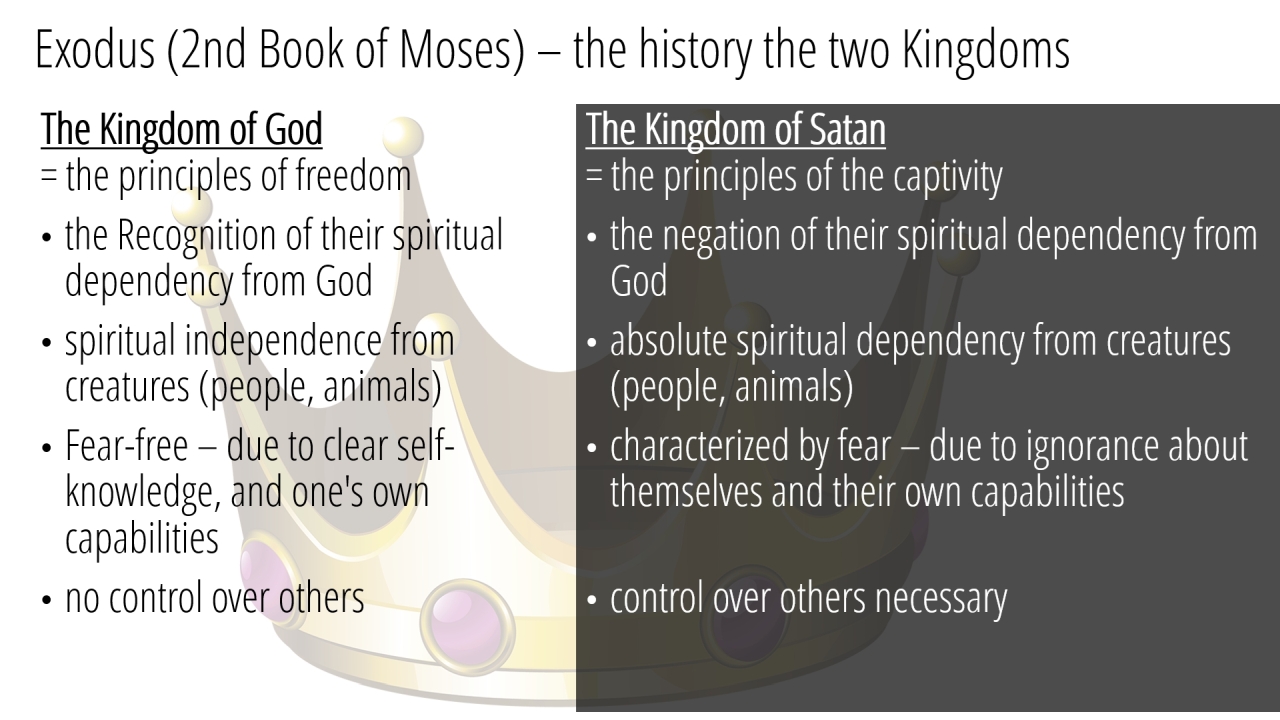 Exodus (2nd Book of Moses) – the history the two Kingdoms

The Kingdom of God
= the principles of freedom

• the Recognition of their spiritual dependency from God
• spiritual independence from creatures (people, animals)
• Fear-free – due to clear self-knowledge, and one's own capabilities
• no control over others

The Kingdom of Satan
= the principles of the captivity

• the negation of their spiritual dependency from God
• absolute spiritual dependency from creatures (people, animals)
• characterized by fear – due to ignorance about themselves and their own capabilities
• control over others necessary